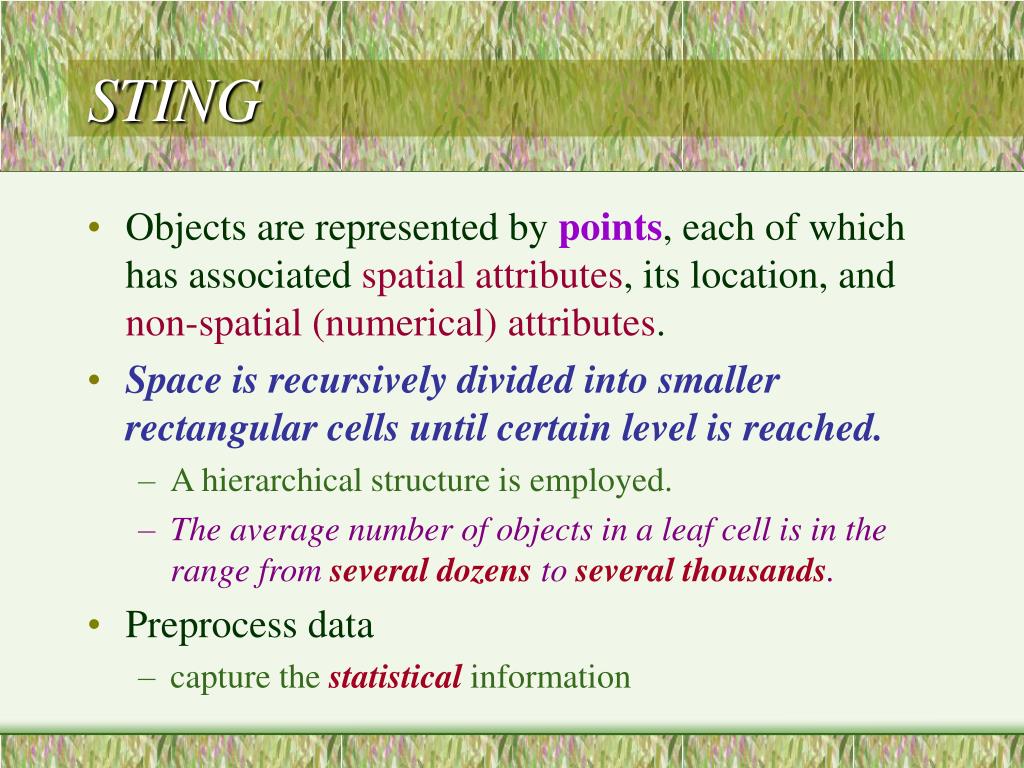 STING

• Objects are represented by points, each of which has associated spatial attributes, its location, and non-spatial (numerical) attributes.
• Space is recursively divided into smaller rectangular cells until certain level is reached.
– A hierarchical structure is employed.
– The average number of objects in a leaf cell is in the range from several dozens to several thousands.
• Preprocess data
– capture the statistical information